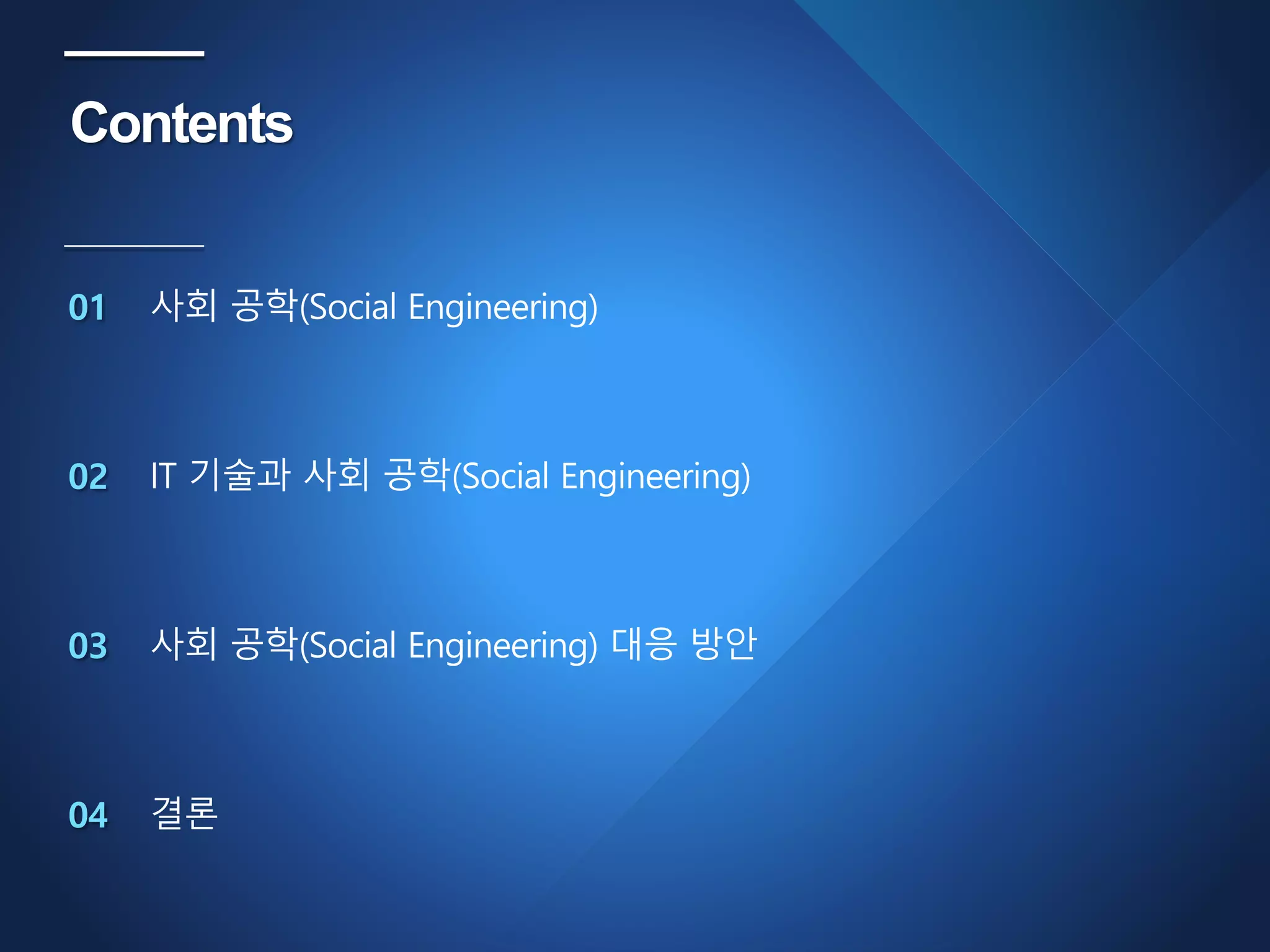 Contents

01 사회 공학(Social Engineering)

02 IT 기술과 사회 공학(Social Engineering)

03 사회 공학(Social Engineering) 대응 방안

04 결론